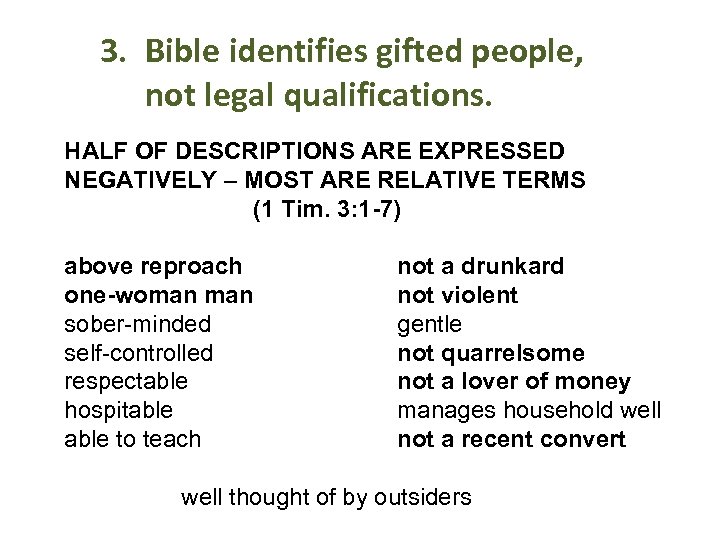 3. Bible identifies gifted people, not legal qualifications.

HALF OF DESCRIPTIONS ARE EXPRESSED NEGATIVELY – MOST ARE RELATIVE TERMS
(1 Tim. 3:1-7)

above reproach
one-woman man
sober-minded
self-controlled
respectable
hospitable
able to teach

not a drunkard
not violent
gentle
not quarrelsome
not a lover of money
manages household well
not a recent convert

well thought of by outsiders